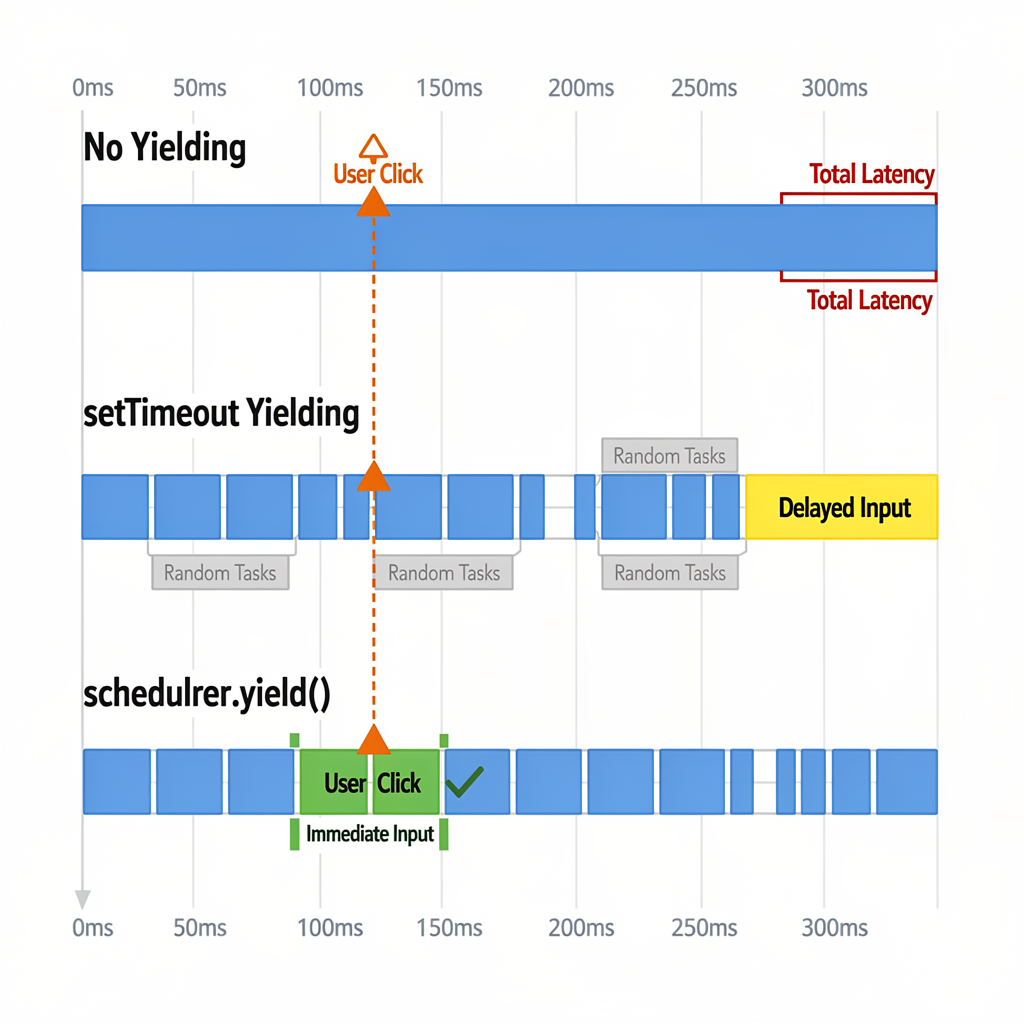 0ms 50ms 100ms 150ms 200ms 250ms 300ms

No Yielding

User Click

Total Latency

Total Latency

setTimeout Yielding

Random Tasks

Delayed Input

Random Tasks

Random Tasks

Random Tasks

schedulrer.yield()

User Click

Immediate Input

0ms 50ms 100ms 150ms 200ms 250ms 300ms